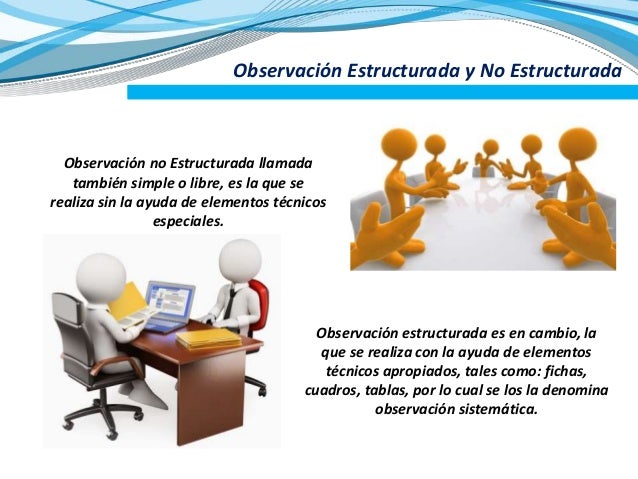 Observación Estructurada y No Estructurada

Observación no Estructurada llamada también simple o libre, es la que se realiza sin la ayuda de elementos técnicos especiales.

Observación estructurada es en cambio, la que se realiza con la ayuda de elementos técnicos apropiados, tales como: fichas, cuadros, tablas, por lo cual se los la denomina observación sistemática.